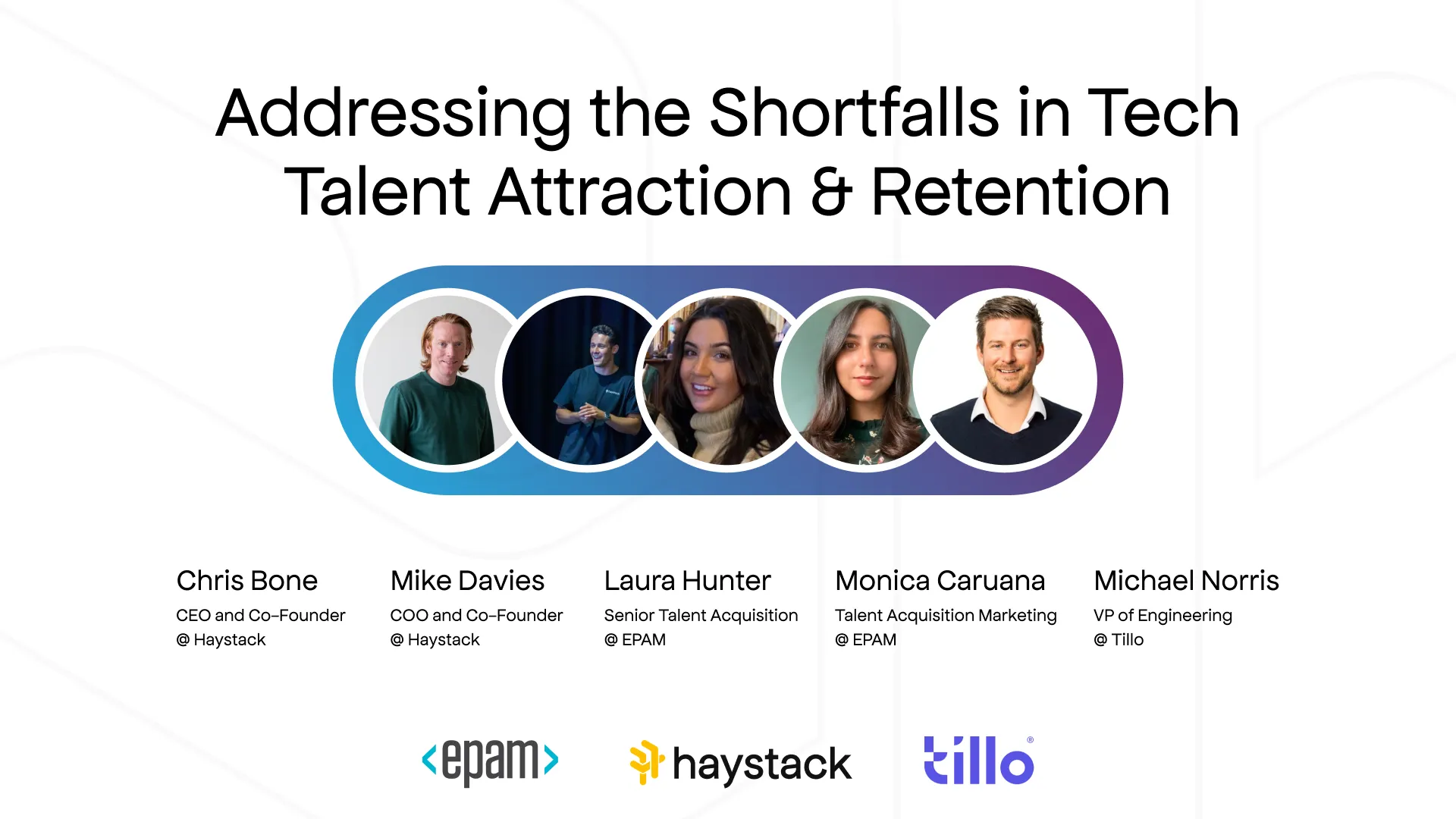 Addressing the Shortfalls in Tech Talent Attraction & Retention

Chris Bone
CEO and Co-Founder
@ Haystack

Mike Davies
COO and Co-Founder
@ Haystack

Laura Hunter
Senior Talent Acquisition
@ EPAM

Monica Caruana
Talent Acquisition Marketing
@ EPAM

Michael Norris
VP of Engineering
@ Tillo

<epam>

haystack

tillo®